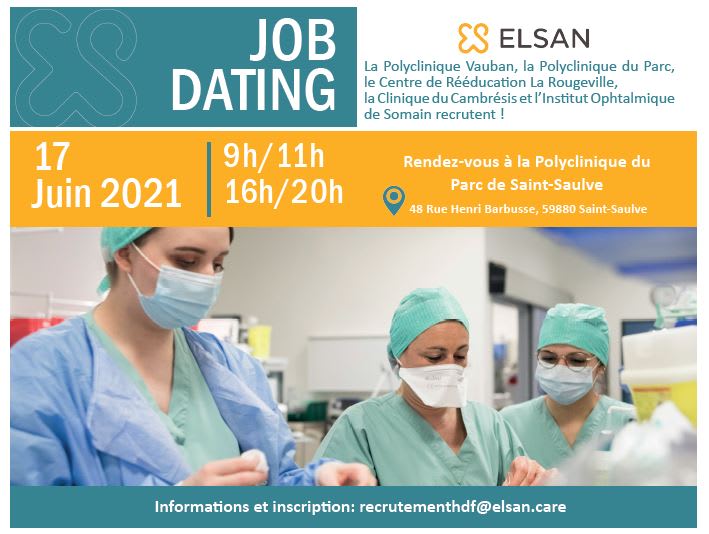 JOB DATING

ELSAN

La Polyclinique Vauban, la Polyclinique du Parc, le Centre de Rééducation La Rougeville, la Clinique du Cambrésis et l'Institut Ophtalmique de Somain recrutent !

17 Juin 2021

9h/11h
16h/20h

Rendez-vous à la Polyclinique du Parc de Saint-Saulve

48 Rue Henri Barbusse, 59880 Saint-Saulve

Informations et inscription: recrutementhdf@elsan.care